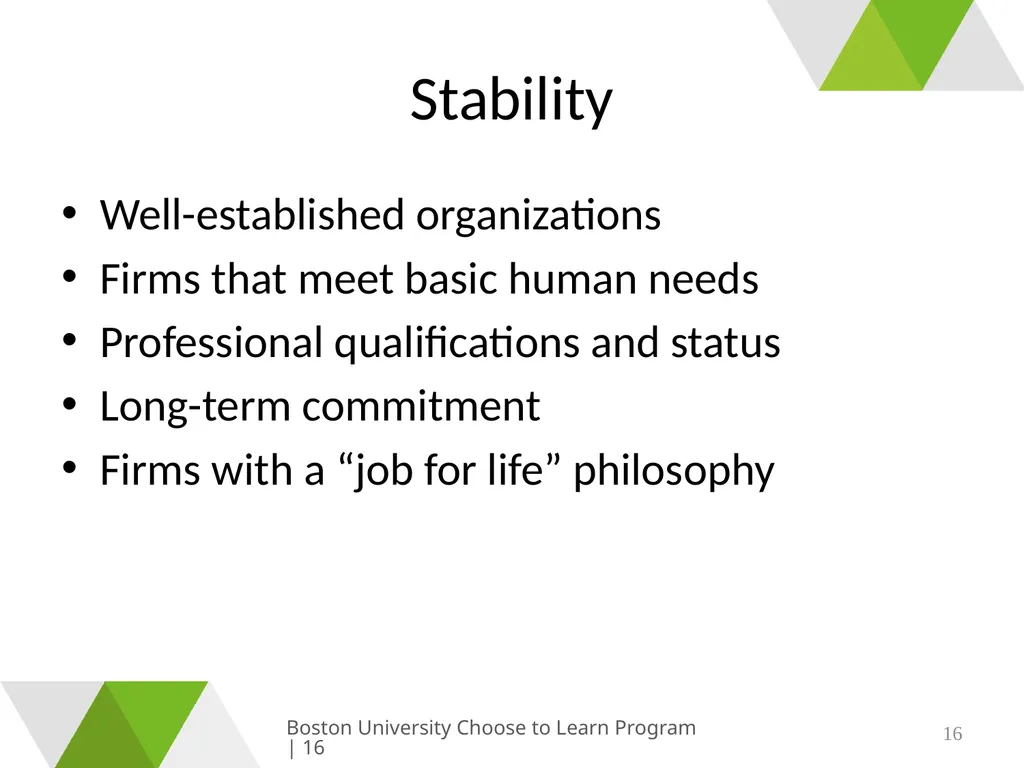 Stability

• Well-established organizations
• Firms that meet basic human needs
• Professional qualifications and status
• Long-term commitment
• Firms with a “job for life” philosophy

Boston University Choose to Learn Program | 16

16